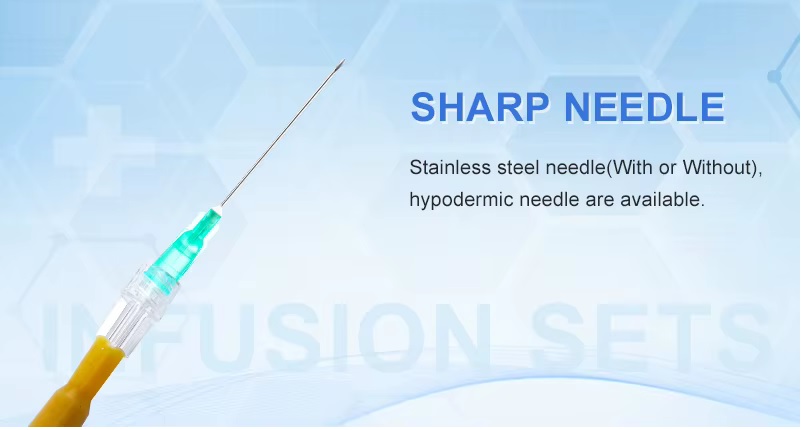 SHARP NEEDLE

Stainless steel needle(With or Without), hypodermic needle are available.

INFUSION SETS